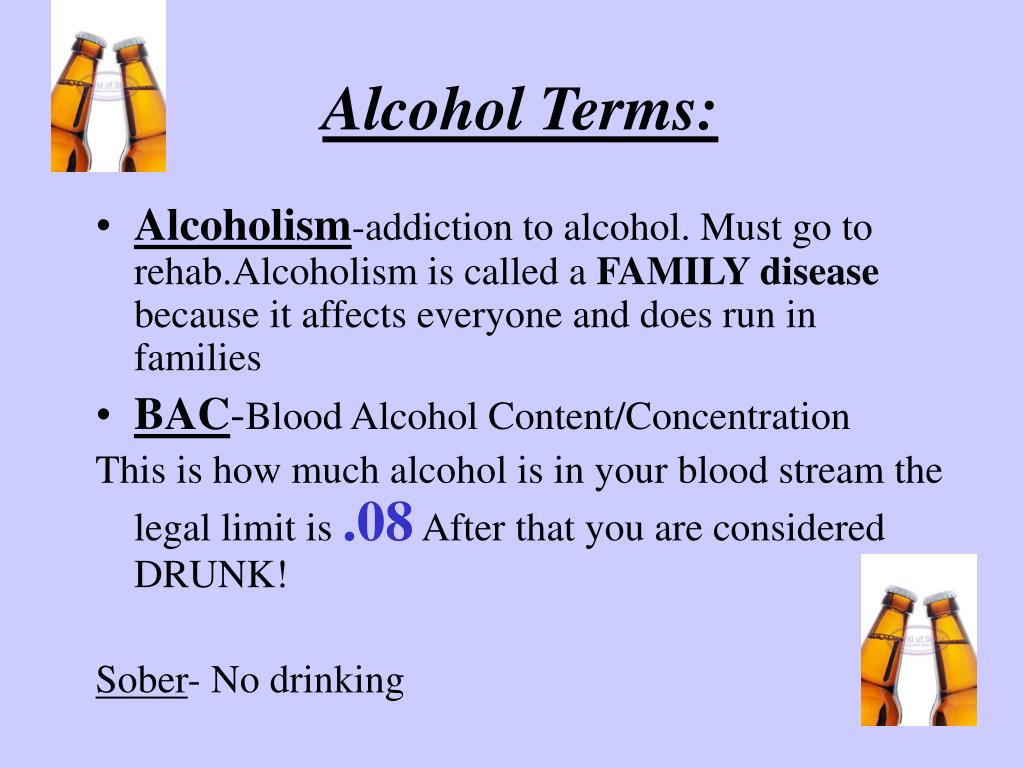 Alcohol Terms:

• Alcoholism-addiction to alcohol. Must go to rehab.Alcoholism is called a FAMILY disease because it affects everyone and does run in families

• BAC-Blood Alcohol Content/Concentration

This is how much alcohol is in your blood stream the legal limit is .08 After that you are considered DRUNK!

Sober- No drinking